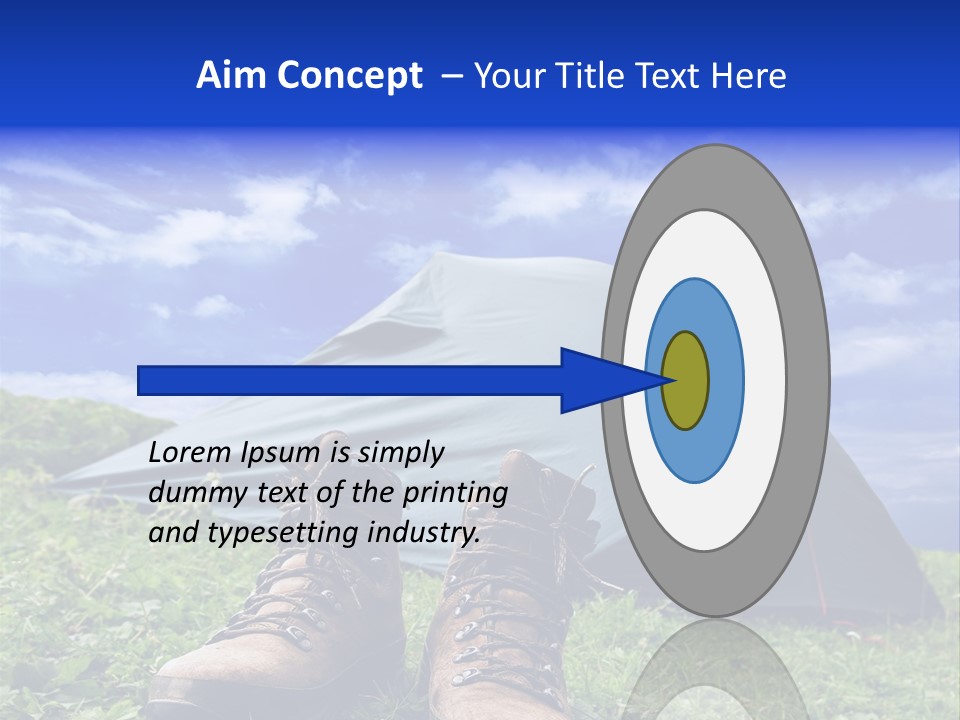 Aim Concept – Your Title Text Here

Lorem Ipsum is simply dummy text of the printing and typesetting industry.